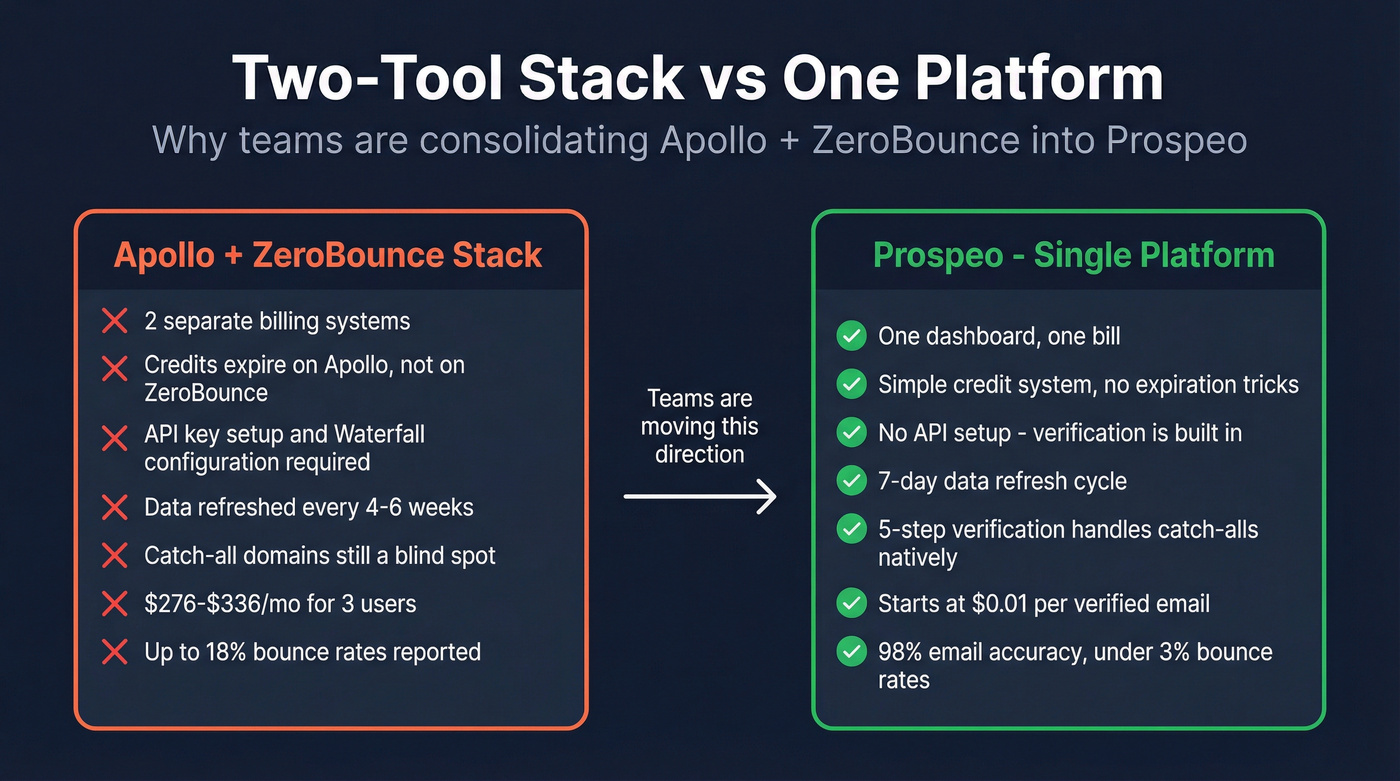 Two-Tool Stack vs One Platform

Why teams are consolidating Apollo + ZeroBounce into Prospeo

Apollo + ZeroBounce Stack

2 separate billing systems

Credits expire on Apollo, not on ZeroBounce

API key setup and Waterfall configuration required

Data refreshed every 4-6 weeks

Catch-all domains still a blind spot

\$276-\$336/mo for 3 users

Up to 18% bounce rates reported

Teams are moving this direction

Prospeo - Single Platform

One dashboard, one bill

Simple credit system, no expiration tricks

No API setup - verification is built in

7-day data refresh cycle

5-step verification handles catch-alls natively

Starts at \$0.01 per verified email

98% email accuracy, under 3% bounce rates